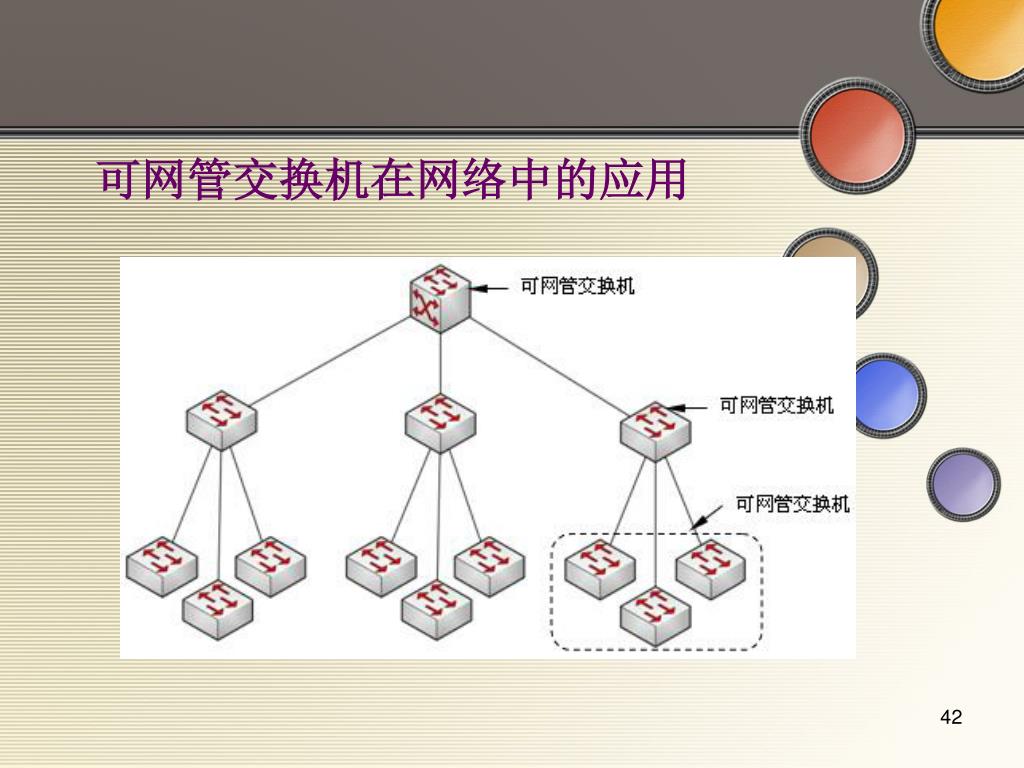 可网管交换机在网络中的应用

可网管交换机

可网管交换机

可网管交换机

42